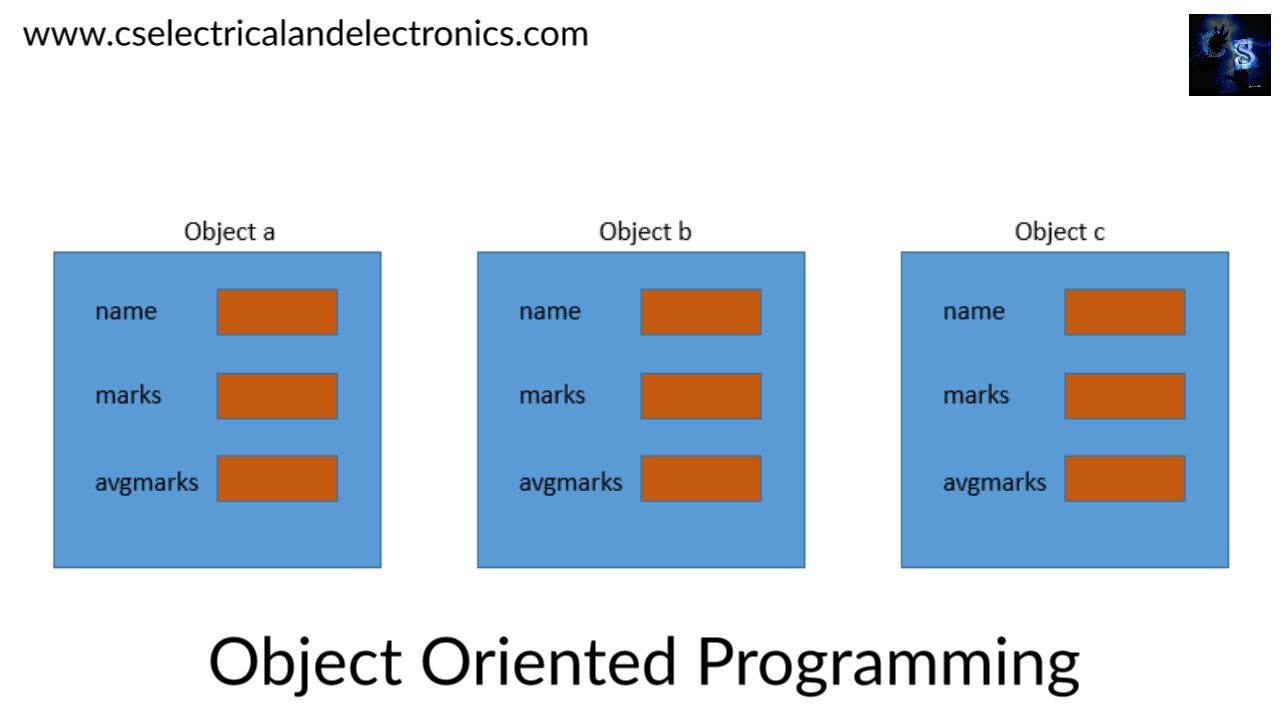 www.cselectricalandelectronics.com

CS

Object a

name

marks

avgmarks

Object b

name

marks

avgmarks

Object c

name

marks

avgmarks

Object Oriented Programming